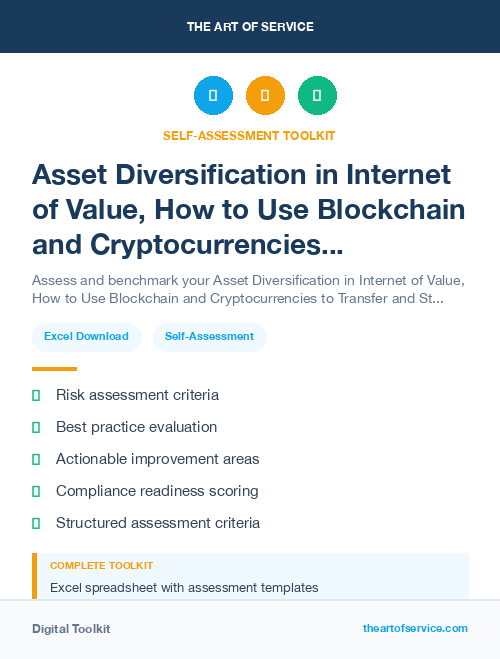 THE ART OF SERVICE

SELF-ASSESSMENT TOOLKIT

Asset Diversification in Internet of Value, How to Use Blockchain and Cryptocurrencies...

Assess and benchmark your Asset Diversification in Internet of Value, How to Use Blockchain and Cryptocurrencies to Transfer and St...

Excel Download

Self-Assessment

Risk assessment criteria

Best practice evaluation

Actionable improvement areas

Compliance readiness scoring

Structured assessment criteria

COMPLETE TOOLKIT

Excel spreadsheet with assessment templates

Digital Toolkit

theartofservice.com